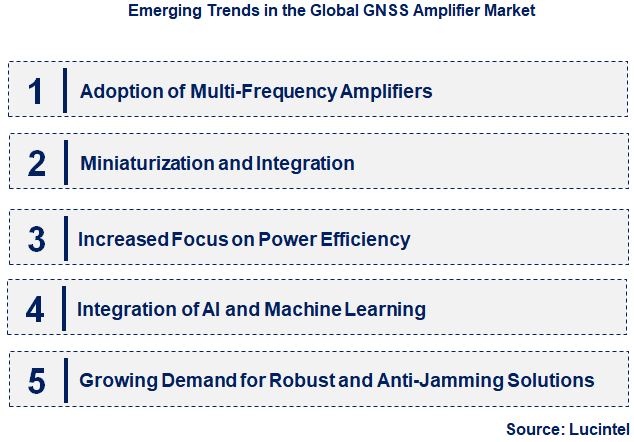 Emerging Trends in the Global GNSS Amplifier Market

1 Adoption of Multi-Frequency Amplifiers

2 Miniaturization and Integration

3 Increased Focus on Power Efficiency

4 Integration of AI and Machine Learning

5 Growing Demand for Robust and Anti-Jamming Solutions

Source: Lucintel